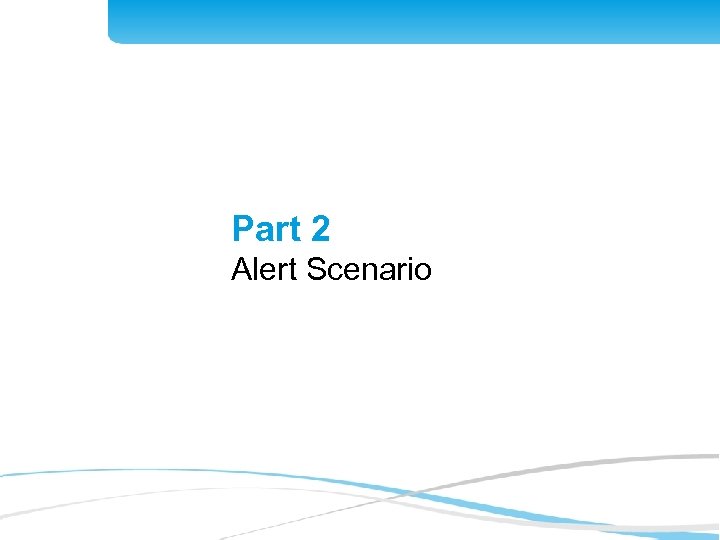 Part 2
Alert Scenario